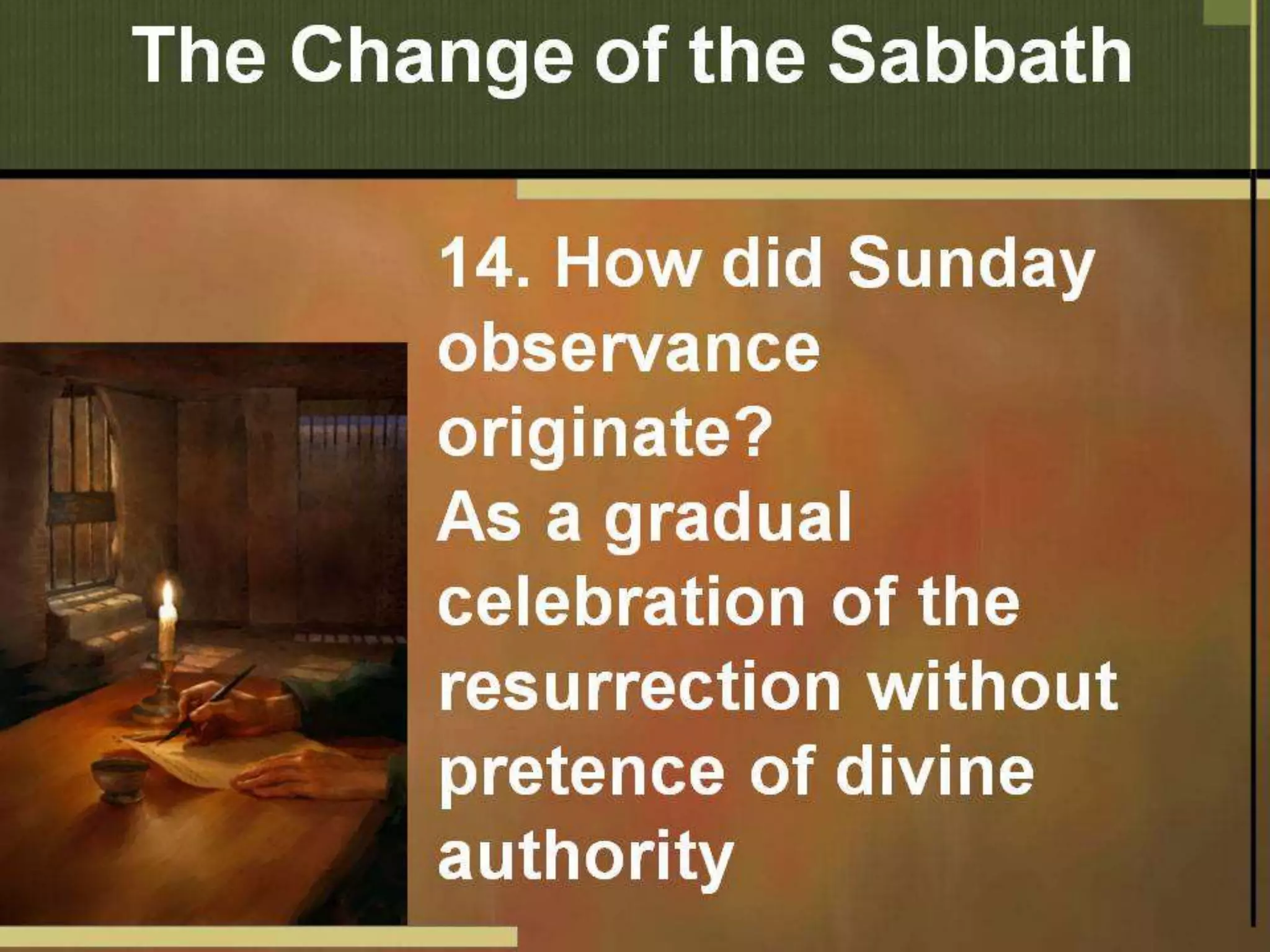 The Change of the Sabbath

14. How did Sunday observance originate?
As a gradual celebration of the resurrection without pretence of divine authority